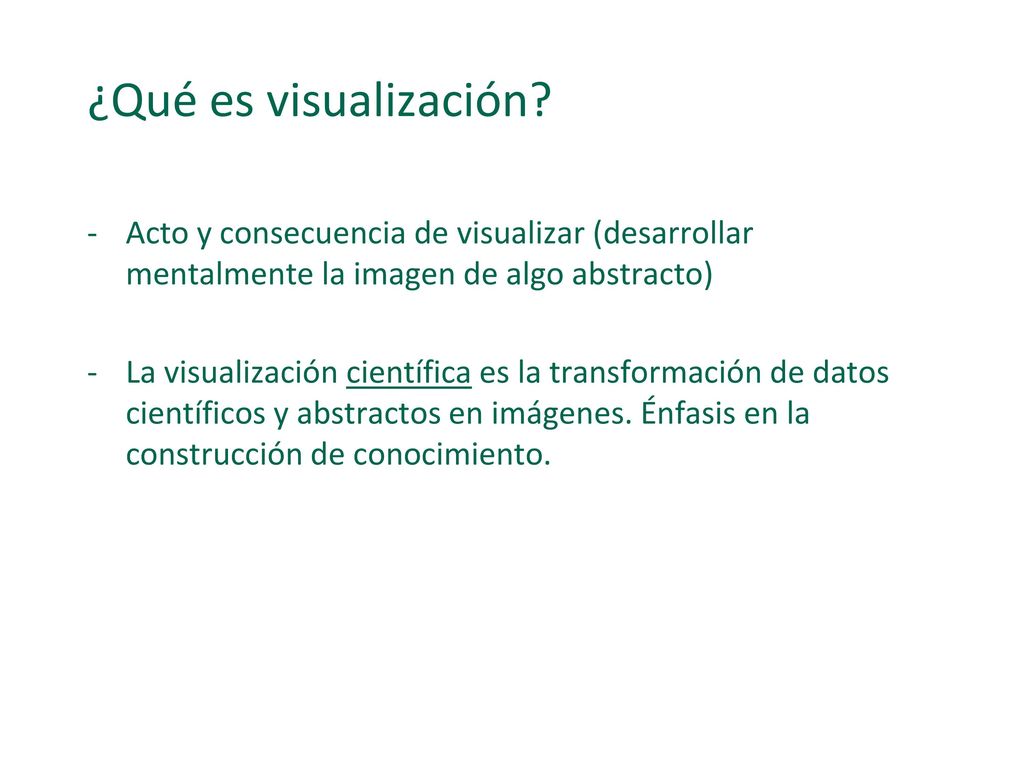 ¿Qué es visualización?

- Acto y consecuencia de visualizar (desarrollar mentalmente la imagen de algo abstracto)

- La visualización científica es la transformación de datos científicos y abstractos en imágenes. Énfasis en la construcción de conocimiento.